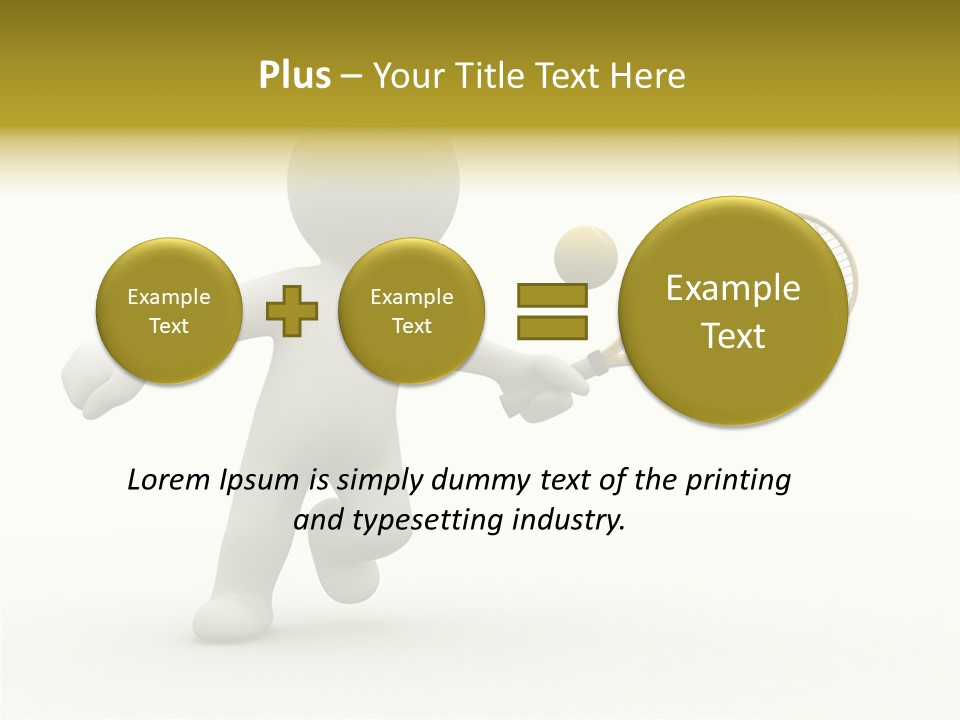 Plus – Your Title Text Here

Example Text

Example Text

Example Text

Lorem Ipsum is simply dummy text of the printing and typesetting industry.